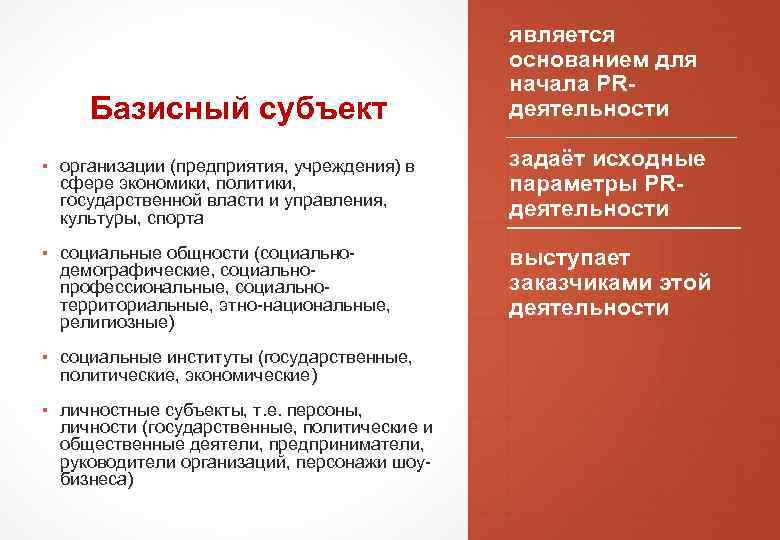 Базисный субъект

▪ организации (предприятия, учреждения) в сфере экономики, политики, государственной власти и управления, культуры, спорта

▪ социальные общности (социально-демографические, социально-профессиональные, социально-территориальные, этно-национальные, религиозные)

▪ социальные институты (государственные, политические, экономические)

▪ личностные субъекты, т.е. персоны, личности (государственные, политические и общественные деятели, предприниматели, руководители организаций, персонажи шоу-бизнеса)

является основанием для начала PR-деятельности

задаёт исходные параметры PR-деятельности

выступает заказчиками этой деятельности